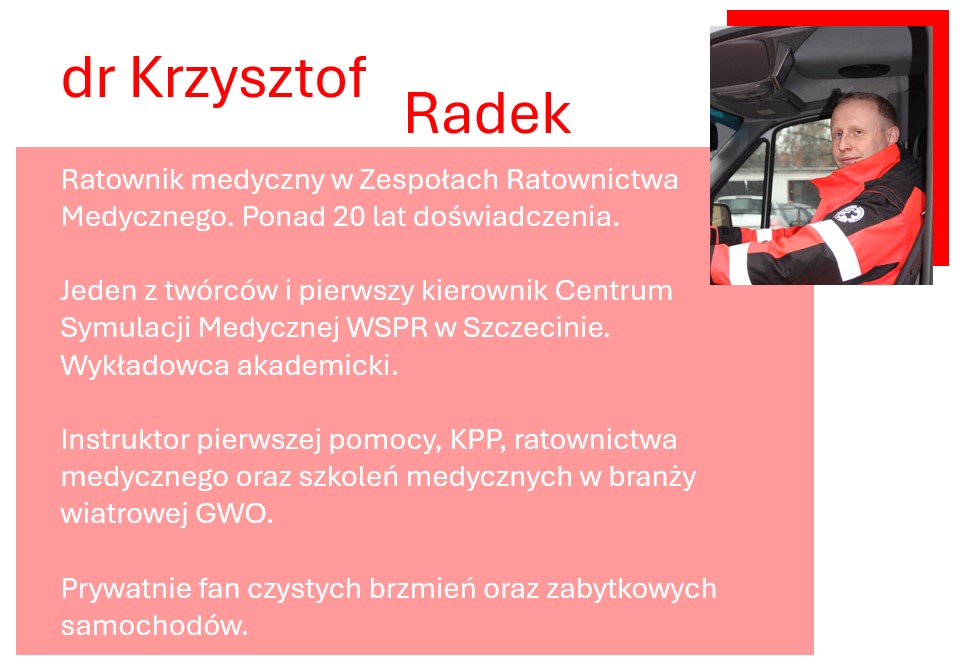 dr Krzysztof Radek

Ratownik medyczny w Zespołach Ratownictwa Medycznego. Ponad 20 lat doświadczenia.

Jeden z twórców i pierwszy kierownik Centrum Symulacji Medycznej WSPR w Szczecinie. Wykładowca akademicki.

Instruktor pierwszej pomocy, KPP, ratownictwa medycznego oraz szkoleń medycznych w branży wiatrowej GWO.

Prywatnie fan czystych brzmień oraz zabytkowych samochodów.